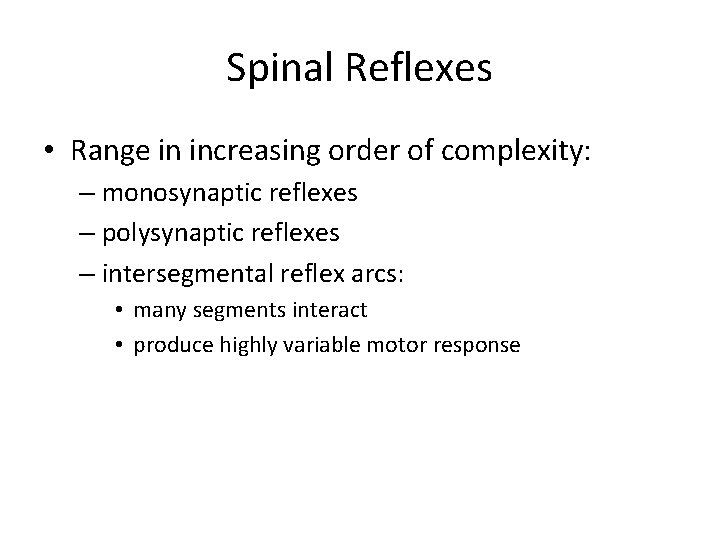 Spinal Reflexes

• Range in increasing order of complexity:
– monosynaptic reflexes
– polysynaptic reflexes
– intersegmental reflex arcs:
• many segments interact
• produce highly variable motor response